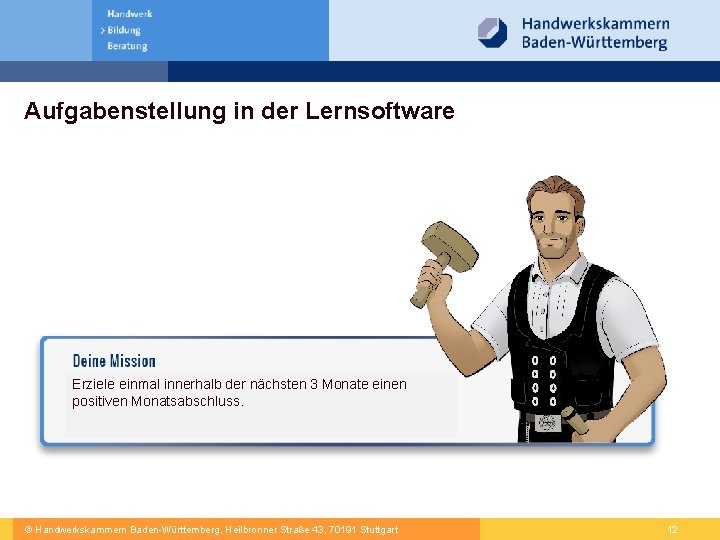 Handwerk
> Bildung
Beratung

Handwerkskammern
Baden-Württemberg

Aufgabenstellung in der Lernsoftware

Deine Mission
Erziele einmal innerhalb der nächsten 3 Monate einen positiven Monatsabschluss.

© Handwerkskammern Baden-Württemberg, Heilbronner Straße 43, 70191 Stuttgart

12